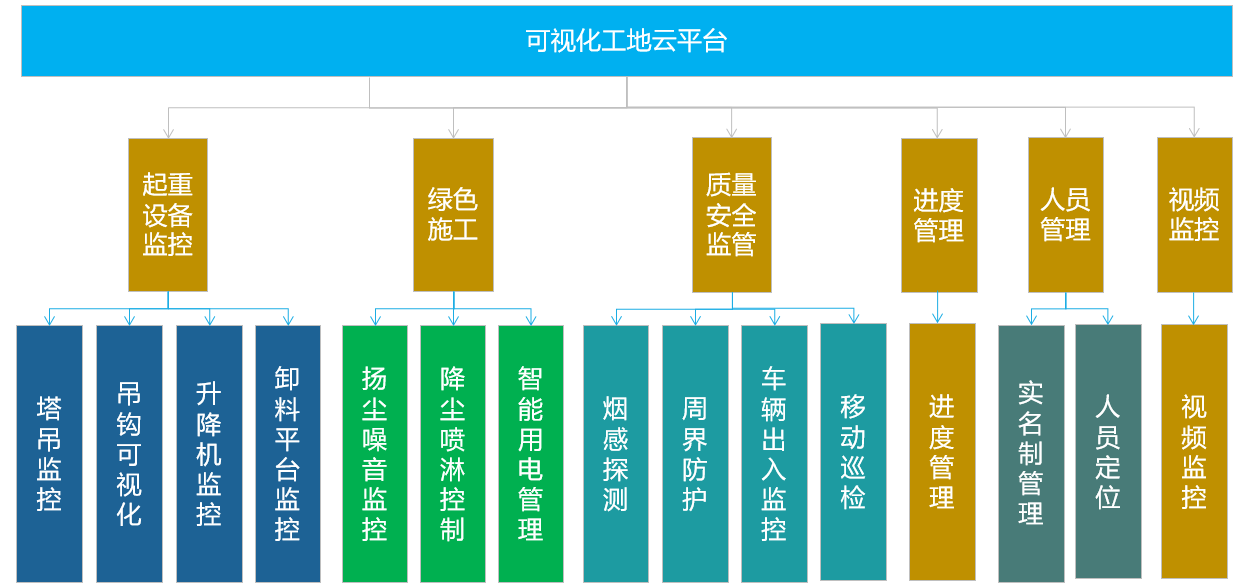 可视化工地云平台

起重设备监控

绿色施工

质量安全监管

进度管理

人员管理

视频监控

塔吊监控

吊钩可视化

升降机监控

卸料平台监控

扬尘噪音监控

降尘喷淋控制

智能用电管理

烟感探测

周界防护

车辆出入监控

移动巡检

进度管理

实名制管理

人员定位

视频监控